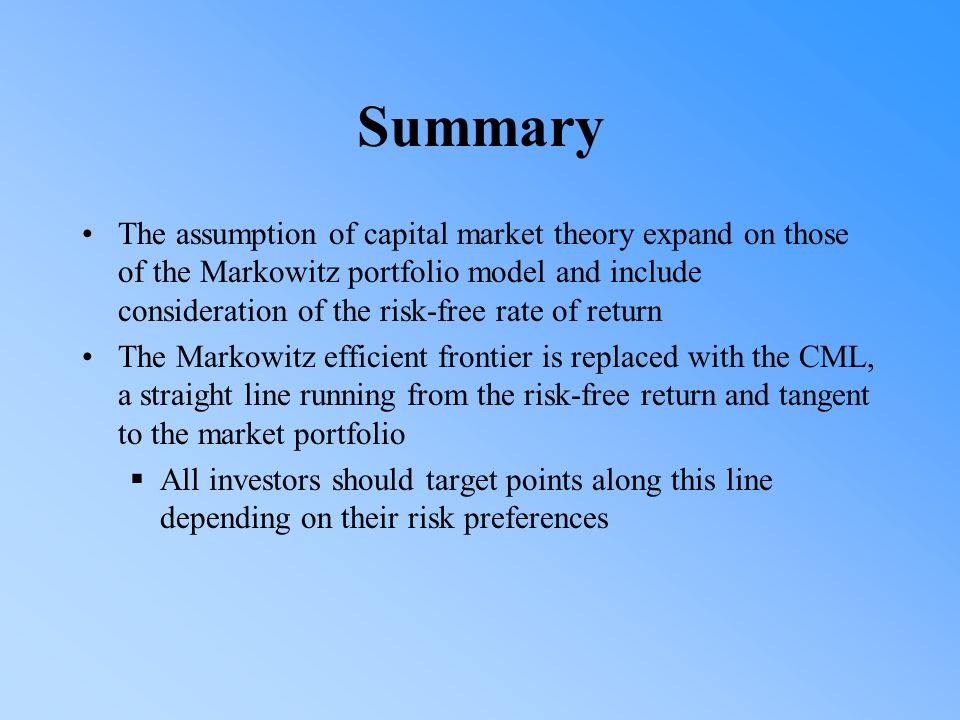 Summary

• The assumption of capital market theory expand on those of the Markowitz portfolio model and include consideration of the risk-free rate of return

• The Markowitz efficient frontier is replaced with the CML, a straight line running from the risk-free return and tangent to the market portfolio

▪ All investors should target points along this line depending on their risk preferences